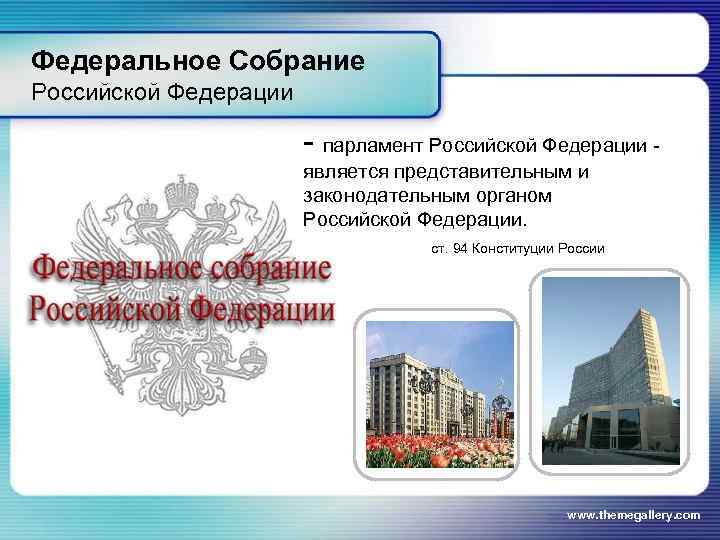 Федеральное Собрание
Российской Федерации

- парламент Российской Федерации - является представительным и законодательным органом Российской Федерации.

ст. 94 Конституции России

Федеральное собрание
Российской Федерации

www.themegallery.com